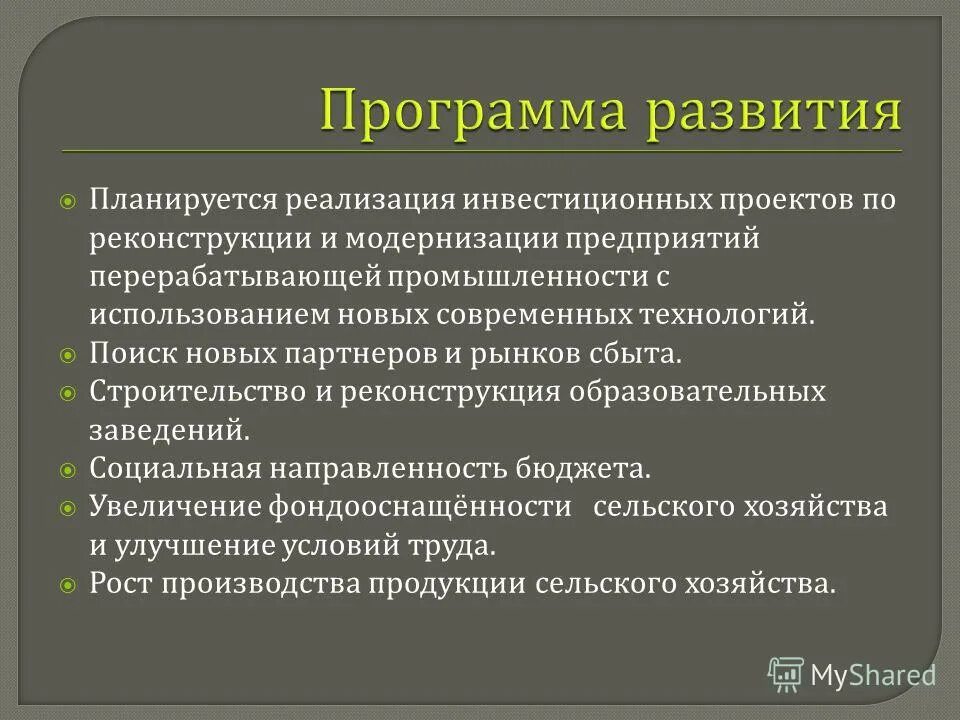 Программа развития

Планируется реализация инвестиционных проектов по реконструкции и модернизации предприятий перерабатывающей промышленности с использованием новых современных технологий.
Поиск новых партнеров и рынков сбыта.
Строительство и реконструкция образовательных заведений.
Социальная направленность бюджета.
Увеличение фондооснащённости сельского хозяйства и улучшение условий труда.
Рост производства продукции сельского хозяйства.

MyShared